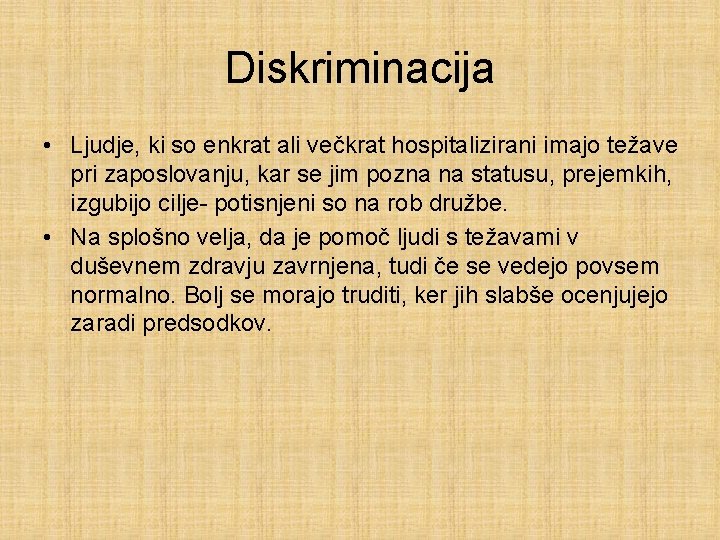 Diskriminacija

• Ljudje, ki so enkrat ali večkrat hospitalizirani imajo težave pri zaposlovanju, kar se jim pozna na statusu, prejemkih, izgubijo cilje- potisnjeni so na rob družbe.
• Na splošno velja, da je pomoč ljudi s težavami v duševnem zdravju zavrnjena, tudi če se vedejo povsem normalno. Bolj se morajo truditi, ker jih slabše ocenjujejo zaradi predsodkov.